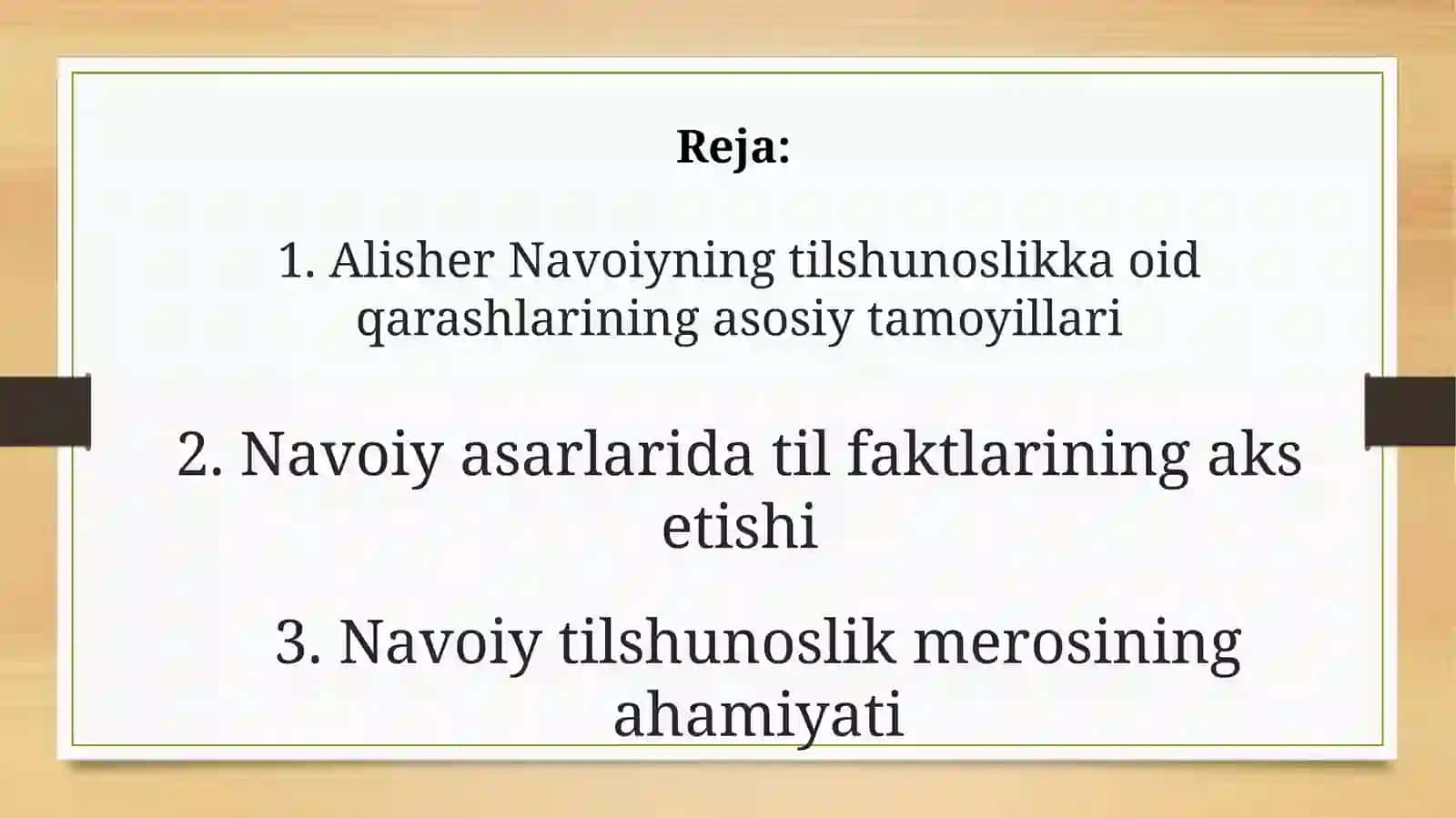 Reja:

1. Alisher Navoiyning tilshunoslikka oid qarashlarining asosiy tamoyillari

2. Navoiy asarlarida til faktlarining aks etishi

3. Navoiy tilshunoslik merosining ahamiyati